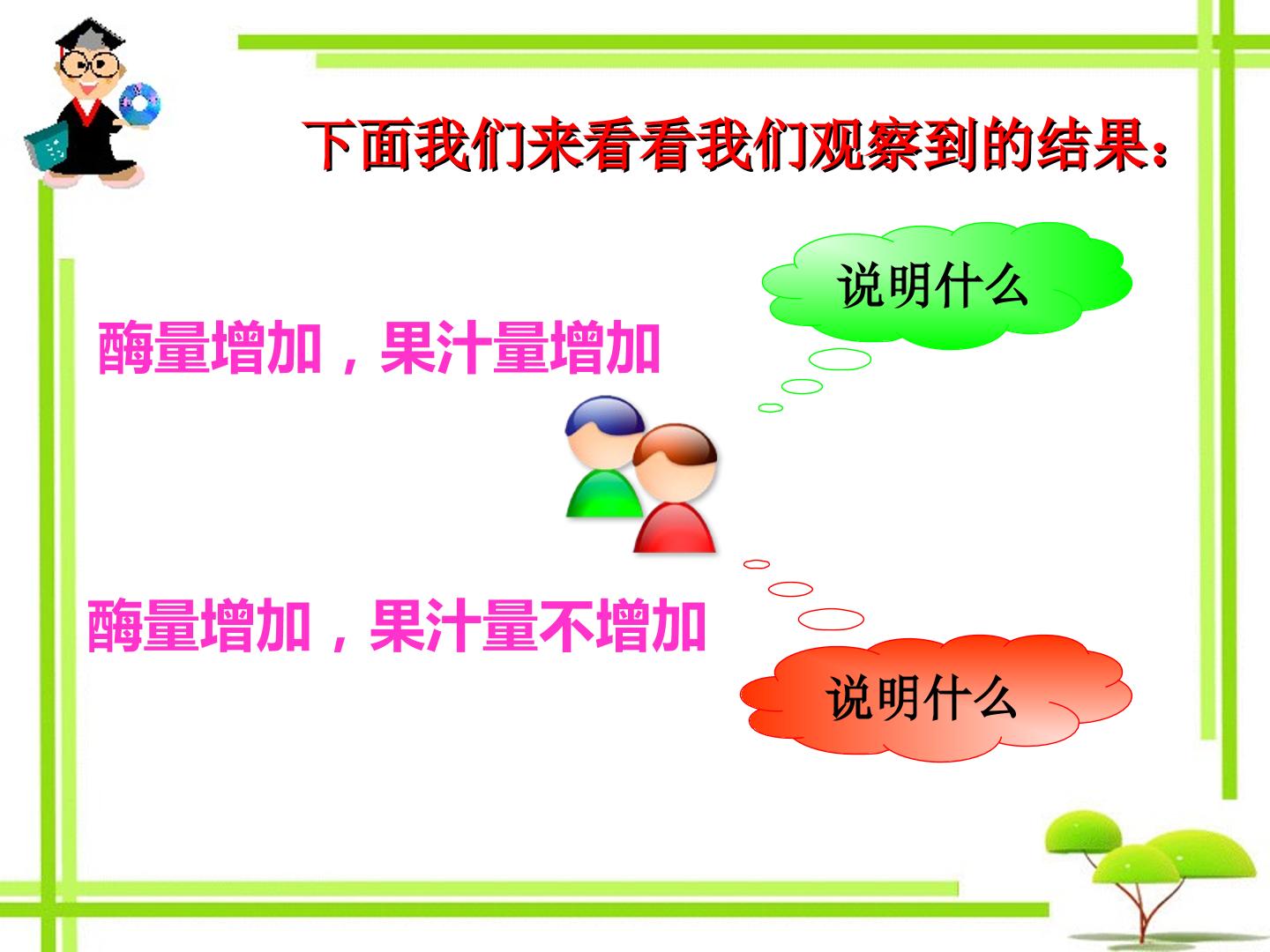 下面我们来看看我们观察到的结果:

说明什么

酶量增加，果汁量增加

酶量增加，果汁量不增加

说明什么